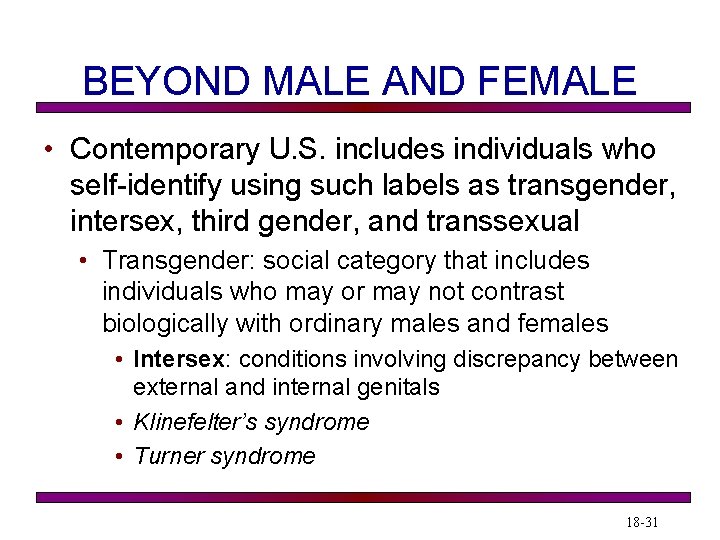 BEYOND MALE AND FEMALE

• Contemporary U.S. includes individuals who self-identify using such labels as transgender, intersex, third gender, and transsexual

• Transgender: social category that includes individuals who may or may not contrast biologically with ordinary males and females

• Intersex: conditions involving discrepancy between external and internal genitals

• Klinefelter's syndrome

• Turner syndrome

18-31